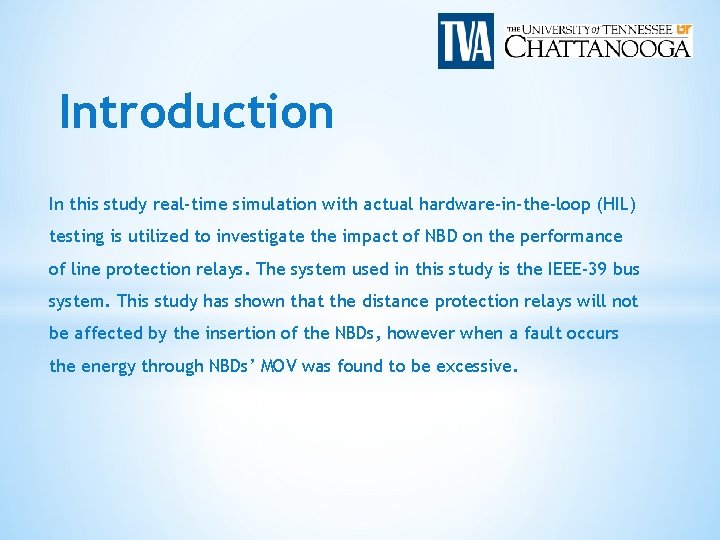 TVA

THE UNIVERSITY of TENNESSEE UT
CHATTANOOGA

Introduction

In this study real-time simulation with actual hardware-in-the-loop (HIL) testing is utilized to investigate the impact of NBD on the performance of line protection relays. The system used in this study is the IEEE-39 bus system. This study has shown that the distance protection relays will not be affected by the insertion of the NBDs, however when a fault occurs the energy through NBDs' MOV was found to be excessive.